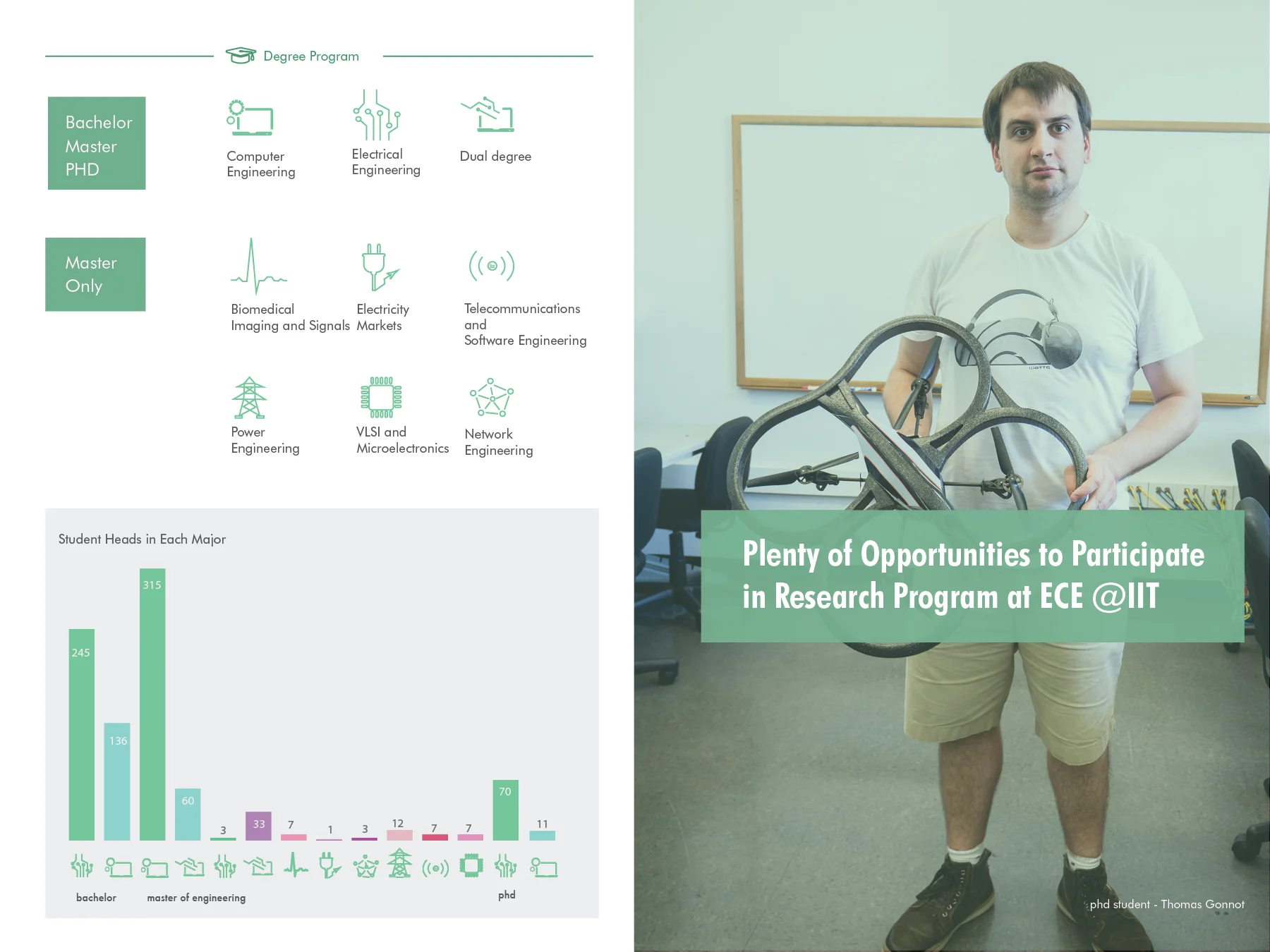 Degree Program

Bachelor
Master
PHD

Computer Engineering

Electrical Engineering

Dual degree

Master Only

Biomedical Imaging and Signals

Electricity Markets

Telecommunications and Software Engineering

Power Engineering

VLSI and Microelectronics

Network Engineering

Student Heads in Each Major

245
136
315
60
3
33
7
1
3
12
7
7
70
11

bachelor
master of engineering
phd

Plenty of Opportunities to Participate in Research Program at ECE @IIT

phd student - Thomas Gonnot